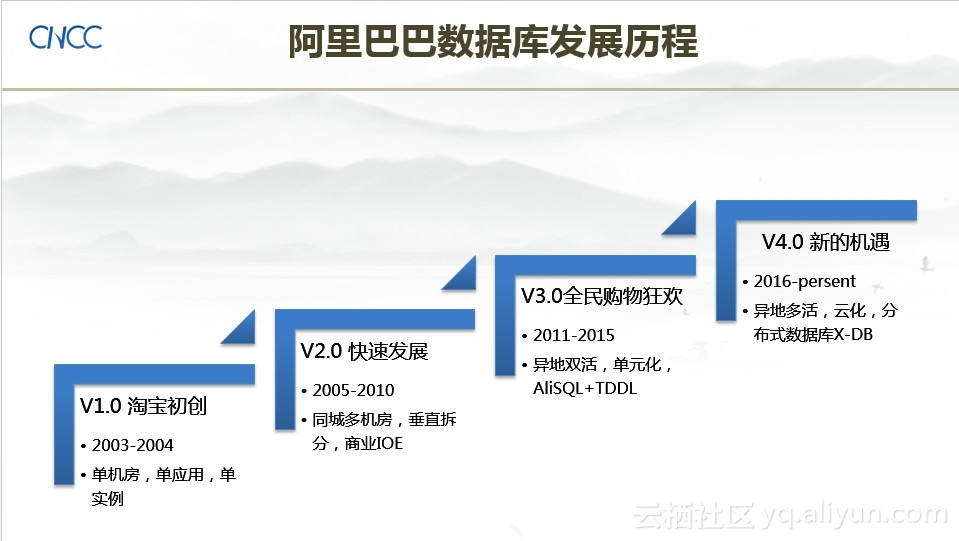 CNCC

阿里巴巴数据库发展历程

V1.0 淘宝初创

• 2003-2004
• 单机房，单应用，单实例

V2.0 快速发展

• 2005-2010
• 同城多机房，垂直拆分，商业IOE

V3.0全民购物狂欢

• 2011-2015
• 异地双活，单元化，AliSQL+TDDL

V4.0 新的机遇

• 2016-persent
• 异地多活，云化，分布式数据库X-DB

云栖社区 yq.aliyun.com